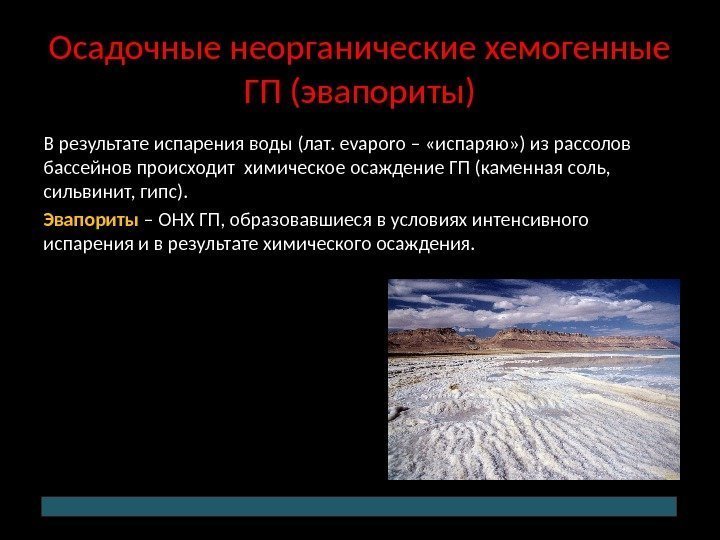 Осадочные неорганические хемогенные ГП (эвапориты)

В результате испарения воды (лат. evaporo – «испаряю») из рассолов бассейнов происходит химическое осаждение ГП (каменная соль, сильвинит, гипс).

Эвапориты – ОНХ ГП, образовавшиеся в условиях интенсивного испарения и в результате химического осаждения.